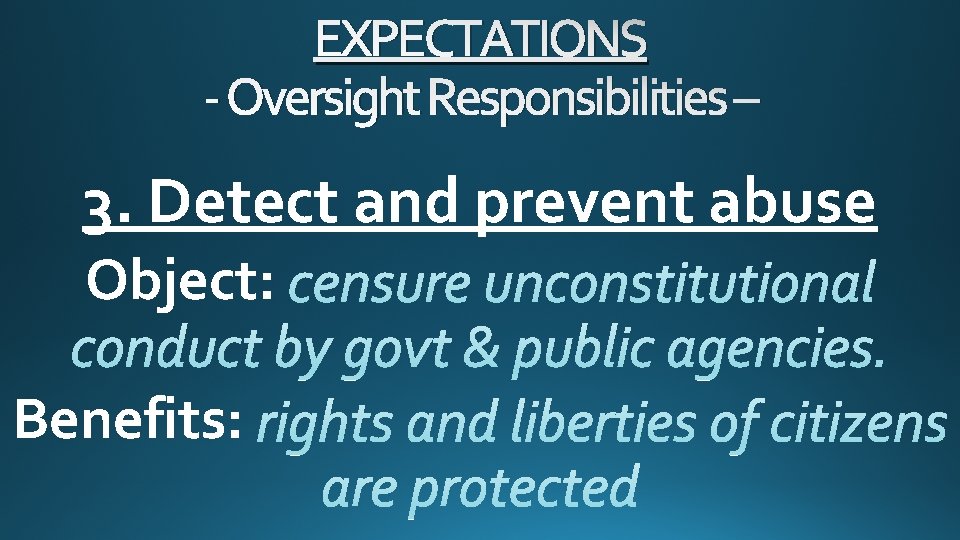 EXPECTATIONS
- Oversight Responsibilities –

3. Detect and prevent abuse

Object: censure unconstitutional conduct by govt & public agencies.

Benefits: rights and liberties of citizens are protected